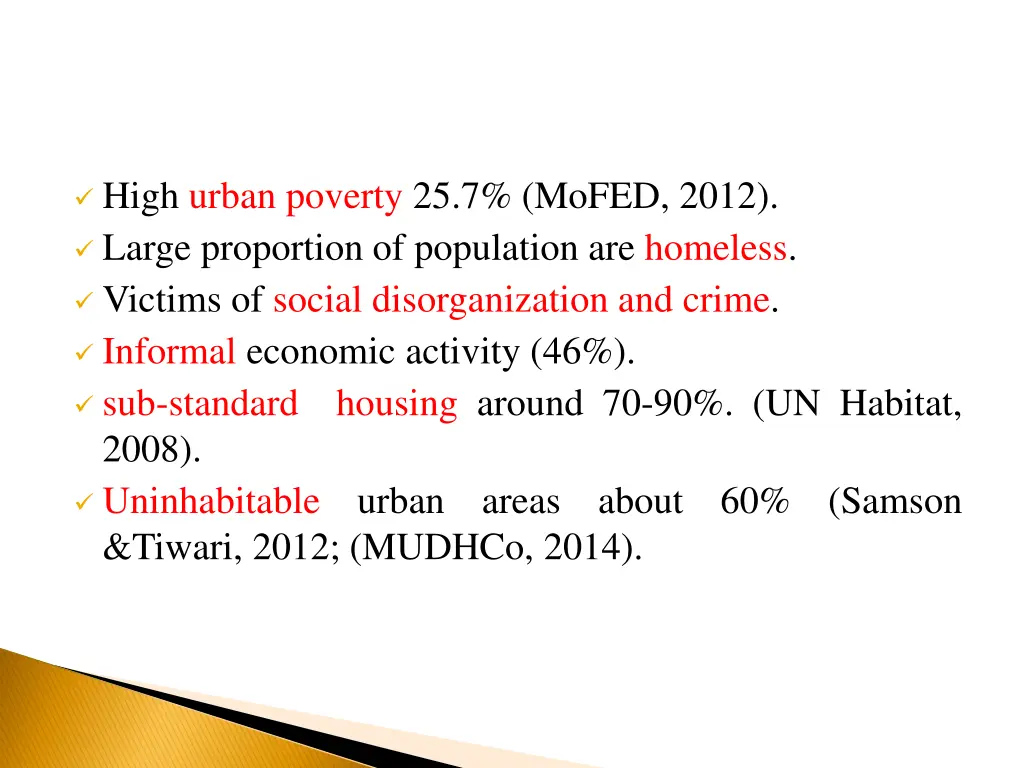 ✓ High urban poverty 25.7% (MoFED, 2012).
✓ Large proportion of population are homeless.
✓ Victims of social disorganization and crime.
✓ Informal economic activity (46%).
✓ sub-standard housing around 70-90%. (UN Habitat, 2008).
✓ Uninhabitable urban areas about 60% (Samson &Tiwari, 2012; (MUDHCo, 2014).